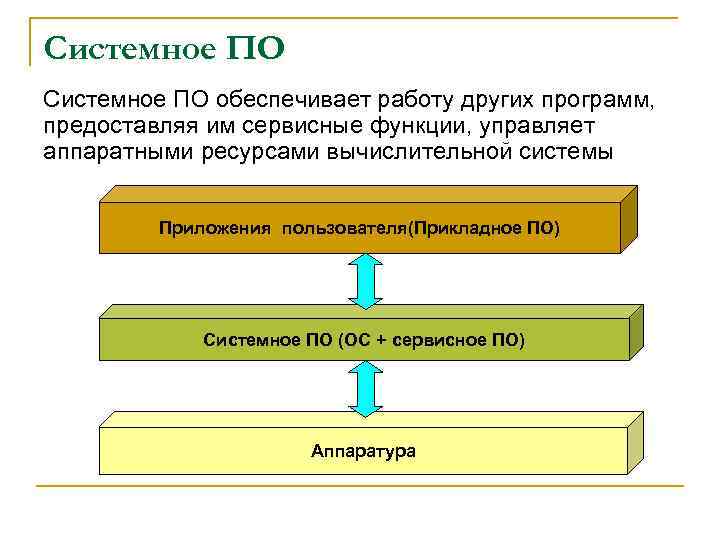 Системное ПО

Системное ПО обеспечивает работу других программ, предоставляя им сервисные функции, управляет аппаратными ресурсами вычислительной системы

Приложения пользователя(Прикладное ПО)

Системное ПО (ОС + сервисное ПО)

Аппаратура